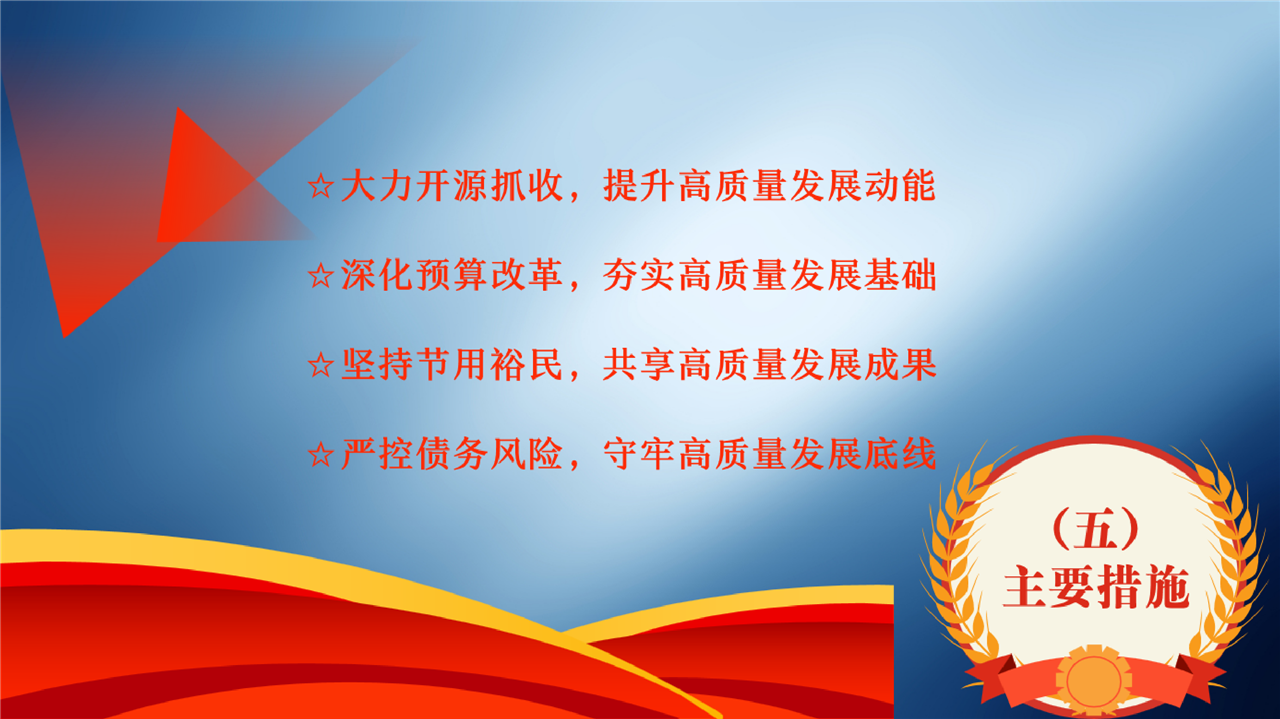 ☆大力开源抓收，提升高质量发展动能

☆深化预算改革，夯实高质量发展基础

☆坚持节用裕民，共享高质量发展成果

☆严控债务风险，守牢高质量发展底线

（五）
主要措施